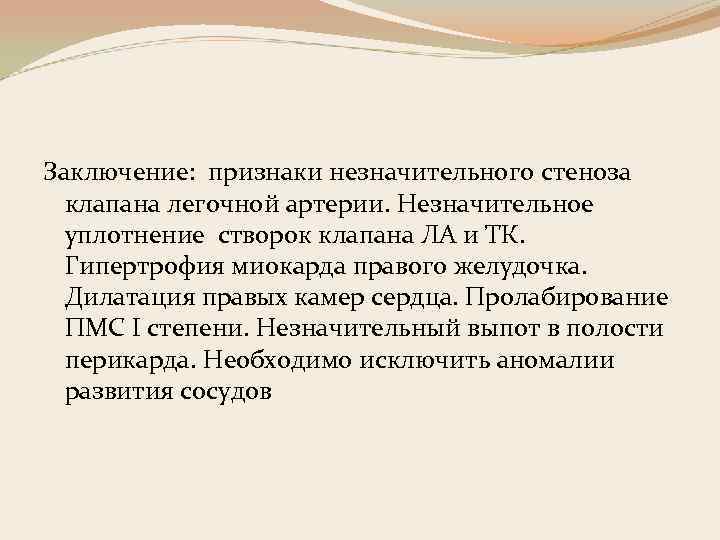 Заключение: признаки незначительного стеноза клапана легочной артерии. Незначительное уплотнение створок клапана ЛА и ТК. Гипертрофия миокарда правого желудочка. Дилатация правых камер сердца. Пролабирование ПМС I степени. Незначительный выпот в полости перикарда. Необходимо исключить аномалии развития сосудов